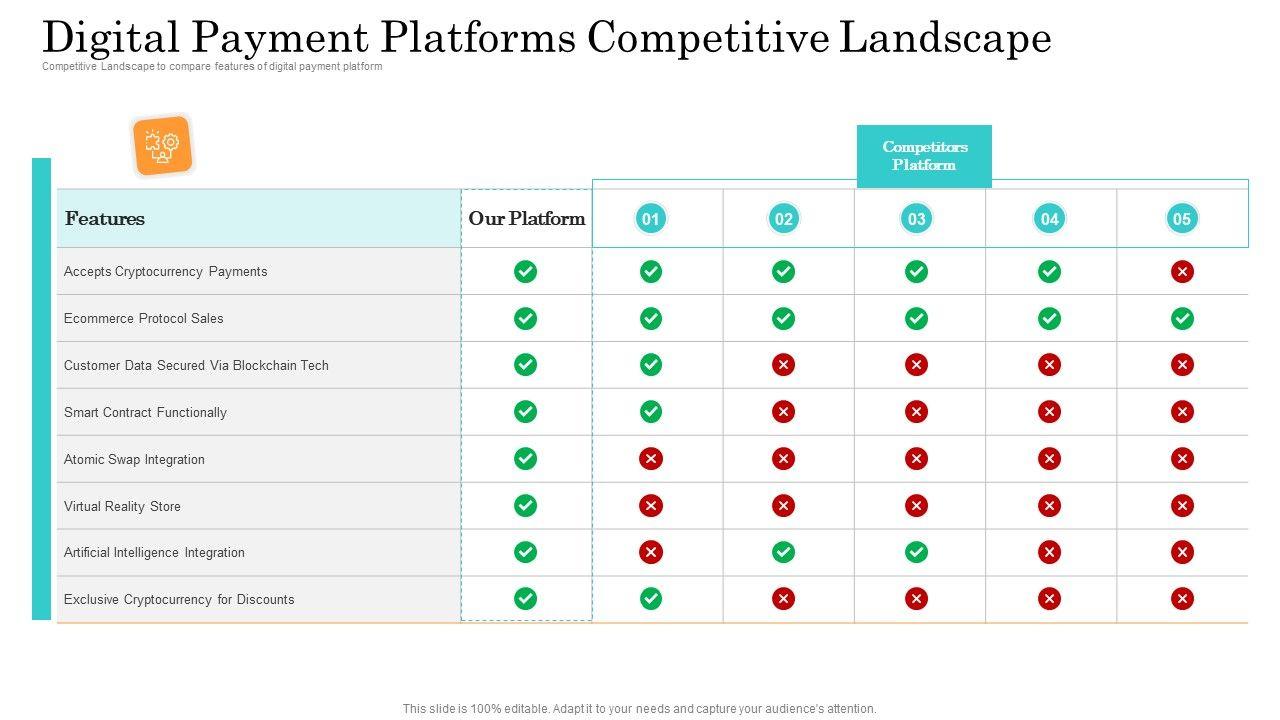 Digital Payment Platforms Competitive Landscape

Competitive Landscape to compare features of digital payment platform

Competitors Platform

| Features | Our Platform | 01 | 02 | 03 | 04 | 05 |
|---|---|---|---|---|---|---|
| Accepts Cryptocurrency Payments | ✓ | ✓ | ✓ | ✓ | ✓ | ✗ |
| Ecommerce Protocol Sales | ✓ | ✓ | ✓ | ✓ | ✓ | ✓ |
| Customer Data Secured Via Blockchain Tech | ✓ | ✓ | ✗ | ✗ | ✗ | ✗ |
| Smart Contract Functionally | ✓ | ✓ | ✗ | ✗ | ✗ | ✗ |
| Atomic Swap Integration | ✓ | ✗ | ✗ | ✗ | ✗ | ✗ |
| Virtual Reality Store | ✓ | ✗ | ✗ | ✗ | ✗ | ✗ |
| Artificial Intelligence Integration | ✓ | ✗ | ✓ | ✓ | ✗ | ✗ |
| Exclusive Cryptocurrency for Discounts | ✓ | ✓ | ✗ | ✗ | ✗ | ✗ |

This slide is 100% editable. Adapt it to your needs and capture your audience's attention.